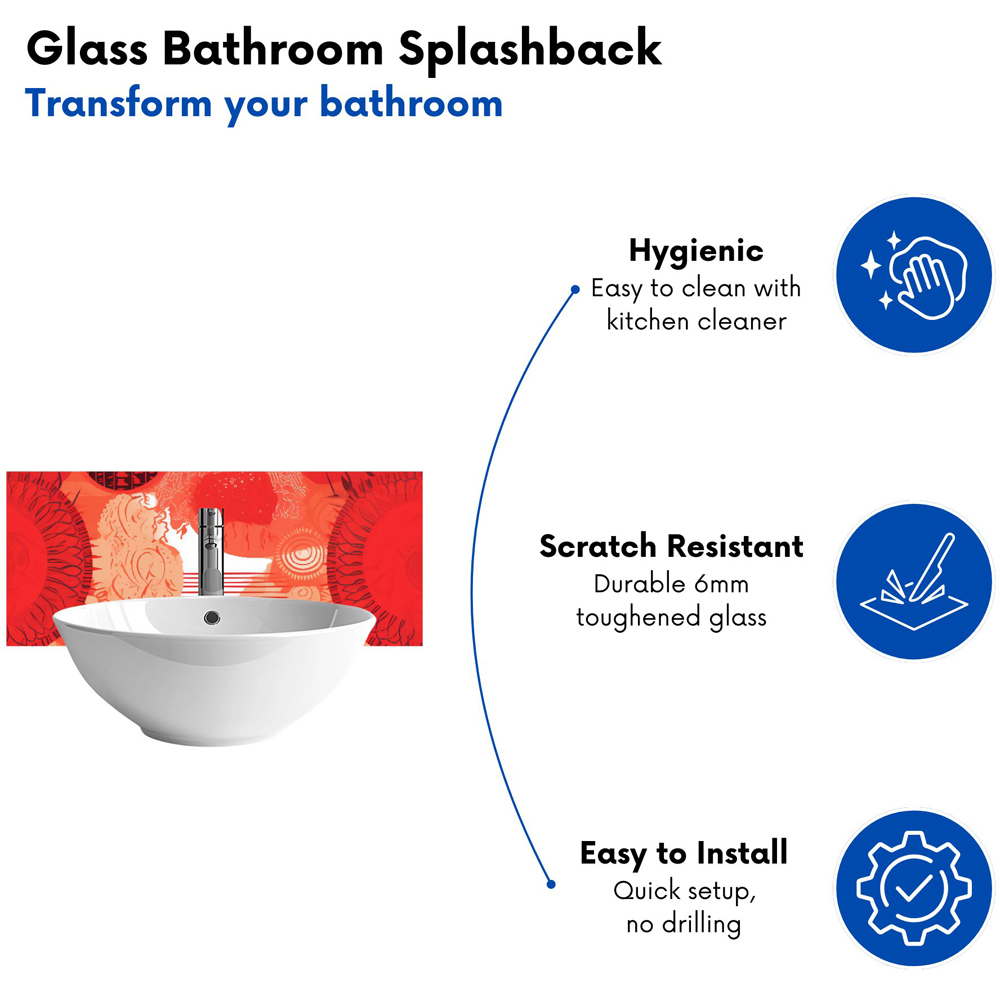 Glass Bathroom Splashback
Transform your bathroom

Hygienic
Easy to clean with kitchen cleaner

Scratch Resistant
Durable 6mm toughened glass

Easy to Install
Quick setup, no drilling